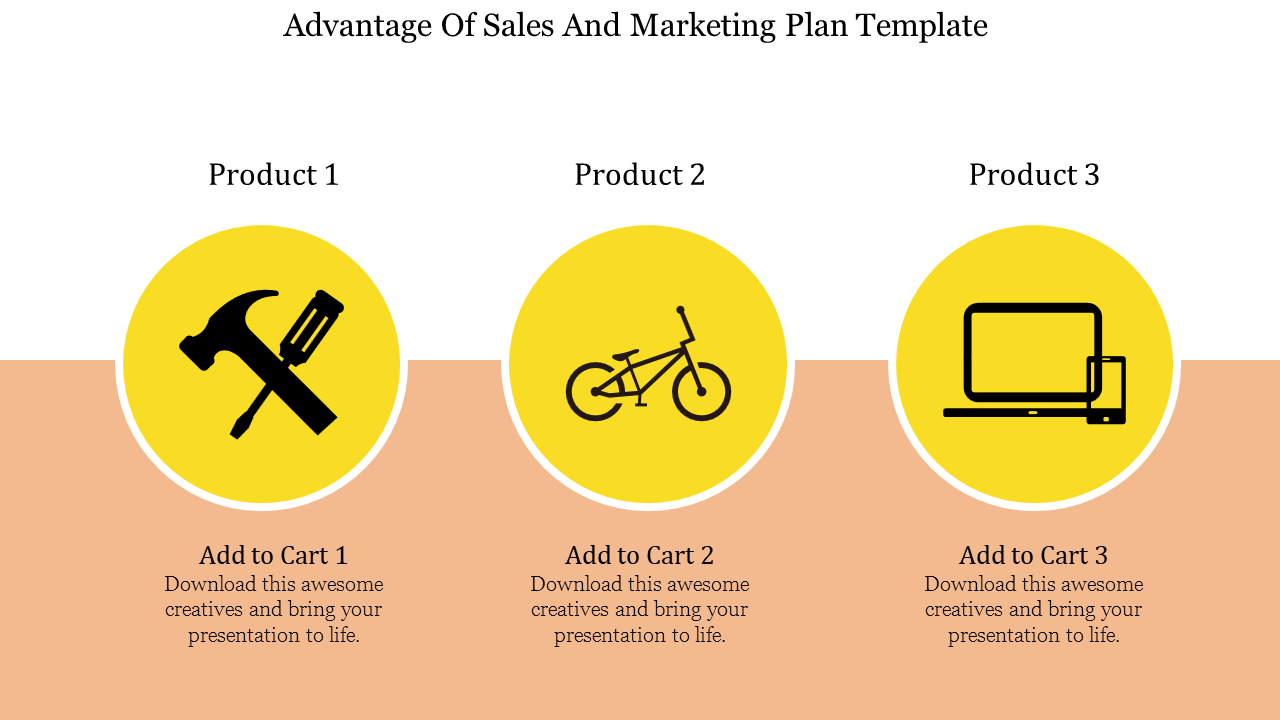 Advantage Of Sales And Marketing Plan Template

Product 1

Add to Cart 1
Download this awesome creatives and bring your presentation to life.

Product 2

Add to Cart 2
Download this awesome creatives and bring your presentation to life.

Product 3

Add to Cart 3
Download this awesome creatives and bring your presentation to life.